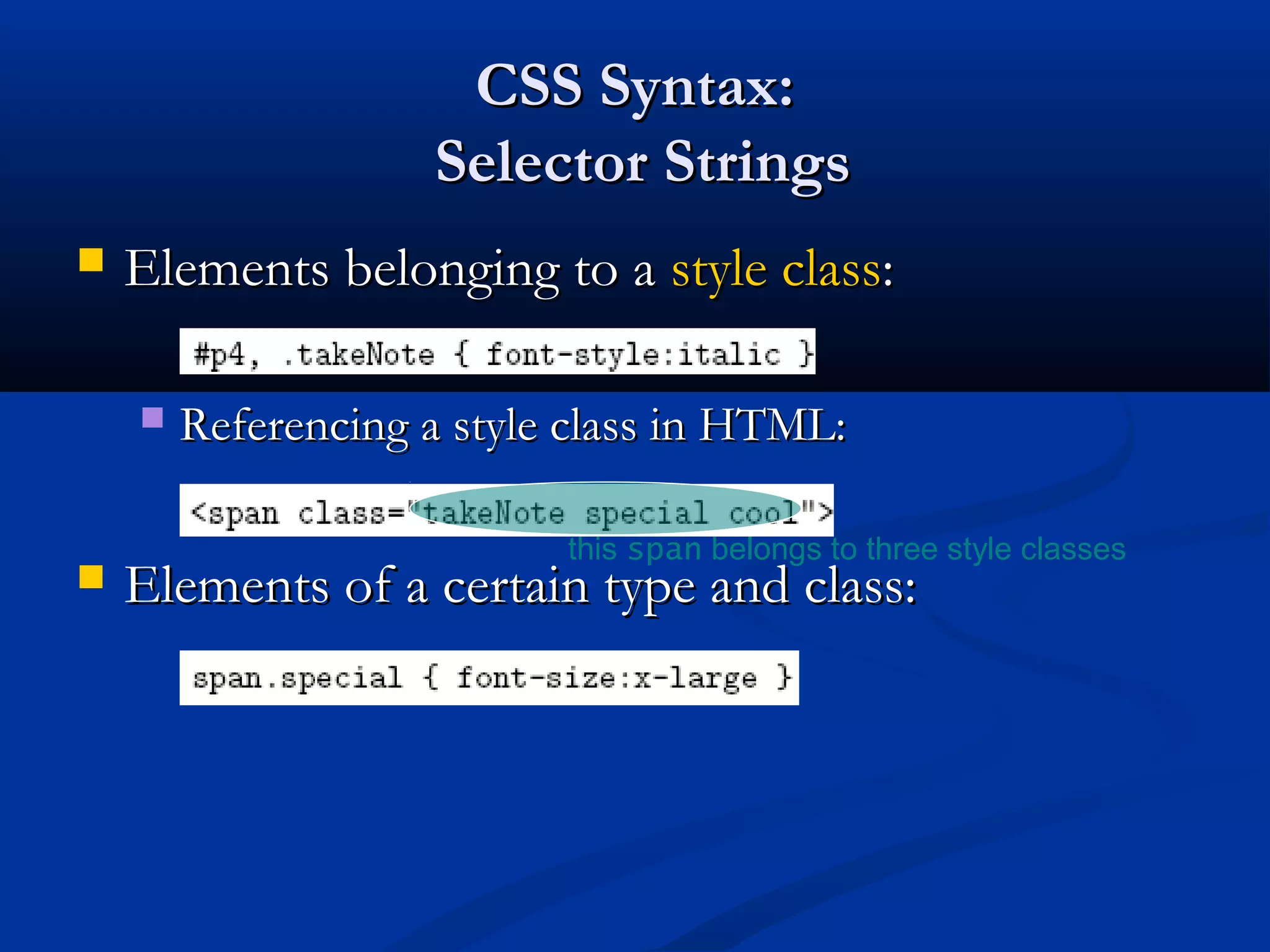 CSS Syntax:
Selector Strings

Elements belonging to a style class:

#p4, .takeNote { font-style:italic }

Referencing a style class in HTML:

<span class="takeNote special cool">

this span belongs to three style classes

Elements of a certain type and class:

span.special { font-size:x-large }